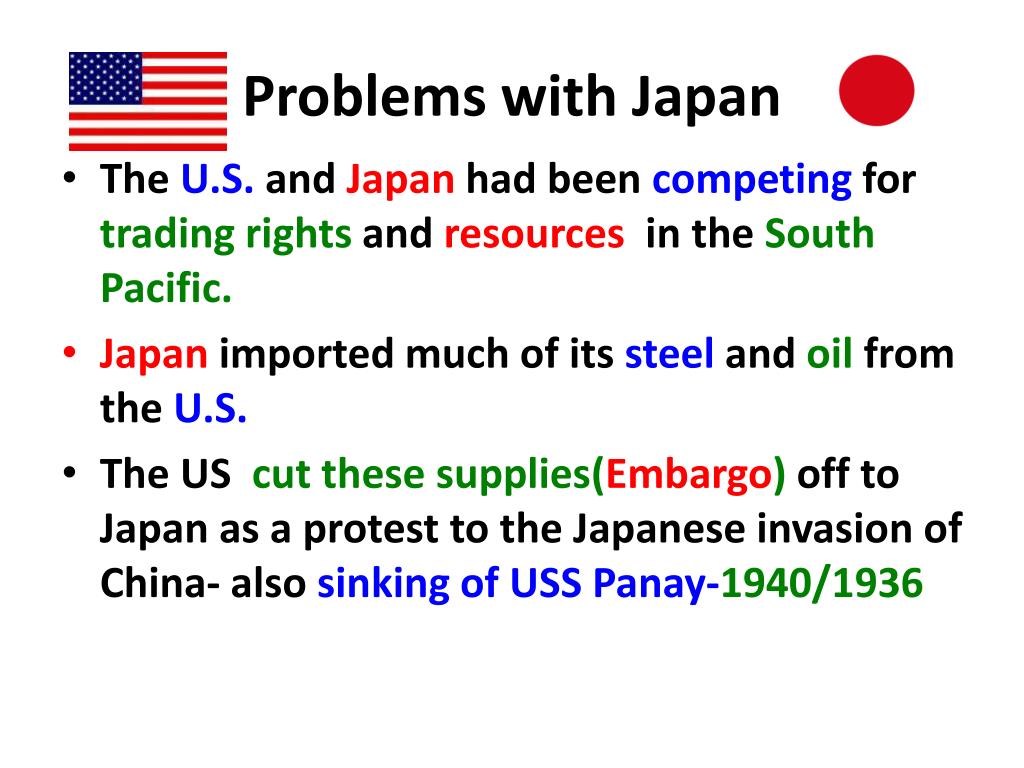 Problems with Japan

• The U.S. and Japan had been competing for trading rights and resources in the South Pacific.

• Japan imported much of its steel and oil from the U.S.

• The US cut these supplies(Embargo) off to Japan as a protest to the Japanese invasion of China- also sinking of USS Panay-1940/1936